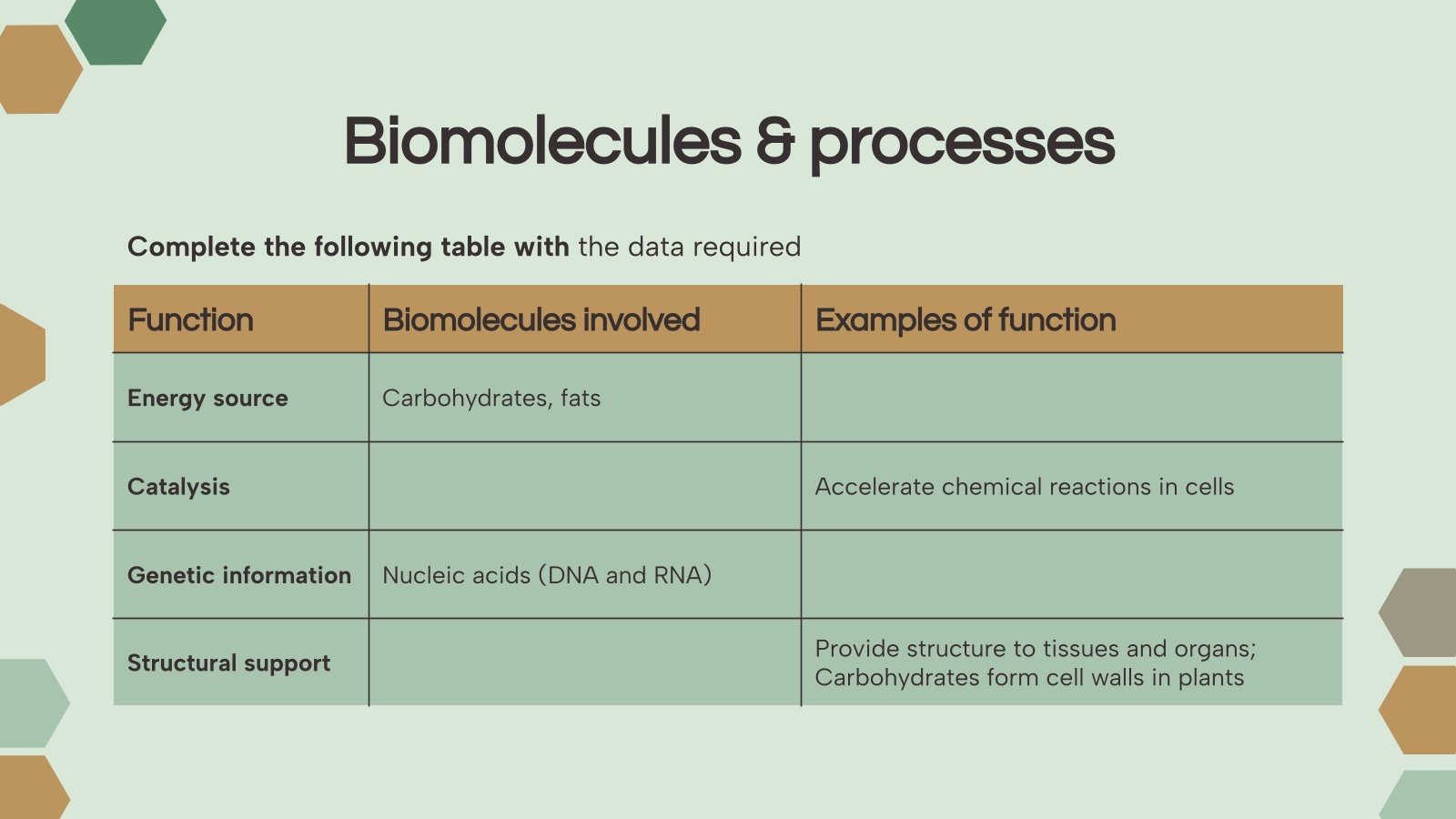 Biomolecules & processes

Complete the following table with the data required

| Function | Biomolecules involved | Examples of function |
|---|---|---|
| Energy source | Carbohydrates, fats | |
| Catalysis | | Accelerate chemical reactions in cells |
| Genetic information | Nucleic acids (DNA and RNA) | |
| Structural support | | Provide structure to tissues and organs; Carbohydrates form cell walls in plants |